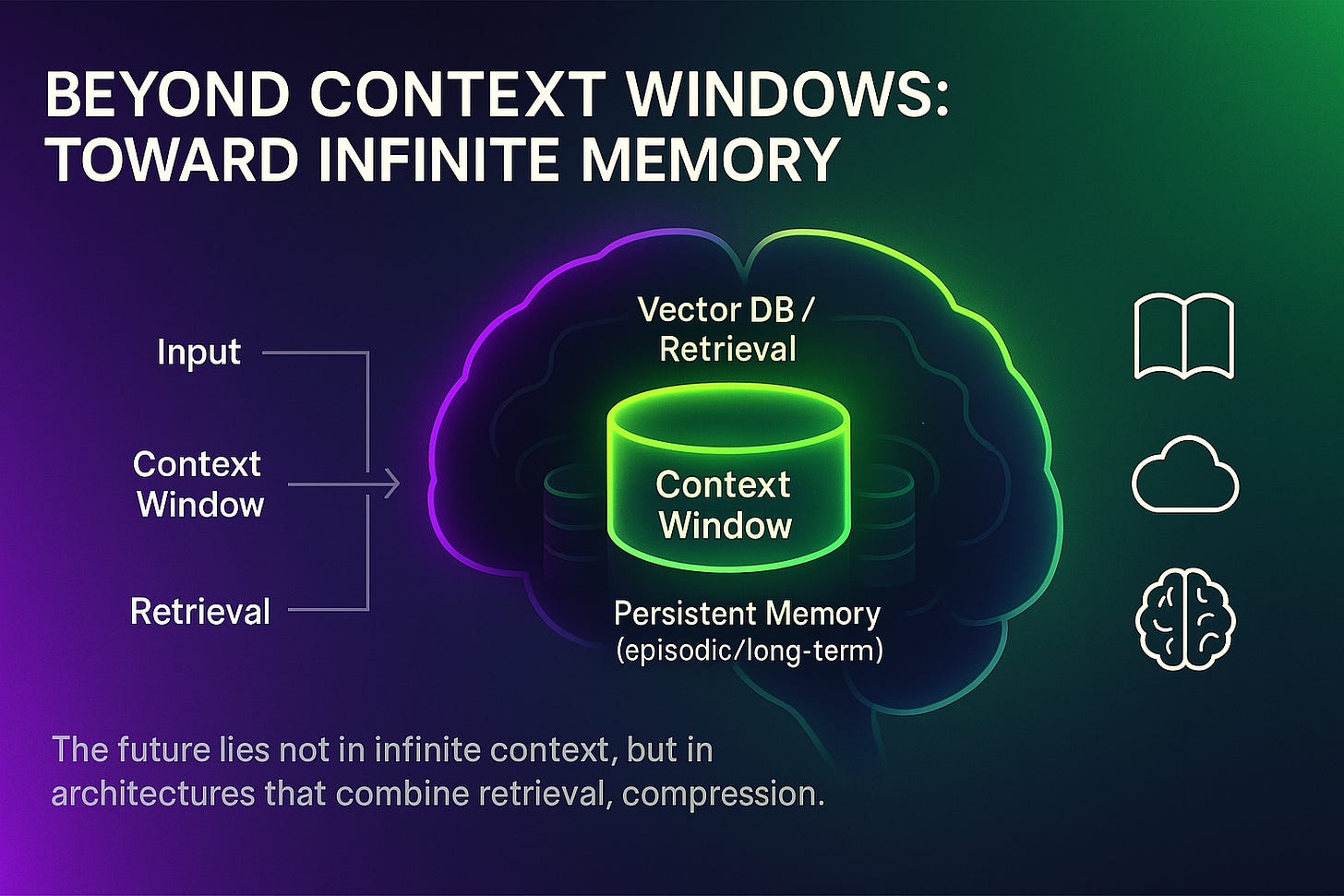 BEYOND CONTEXT WINDOWS: TOWARD INFINITE MEMORY

Input

Context Window

Retrieval

Vector DB / Retrieval

Context Window

Persistent Memory (episodic/long-term)

The future lies not in infinite context, but in architectures that combine retrieval, compression.